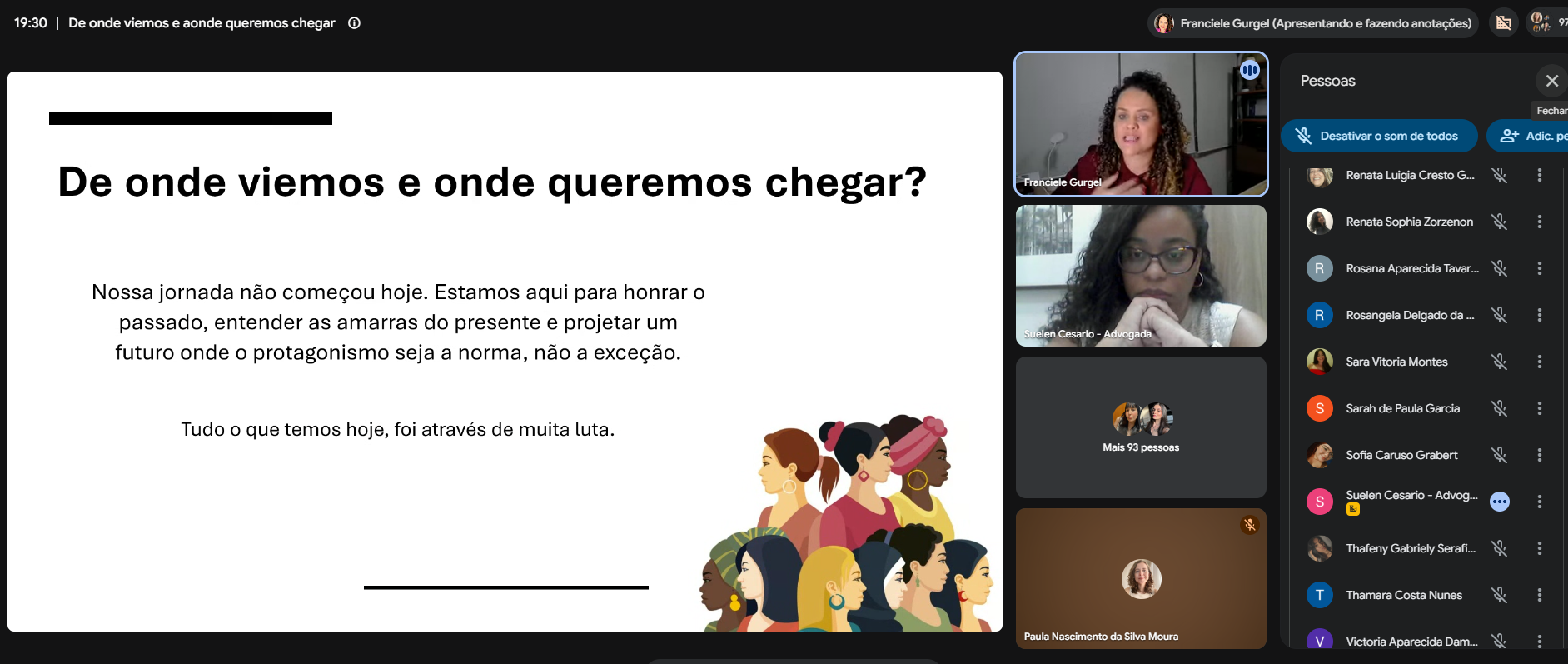 19:30 | De onde viemos e aonde queremos chegar

Franciele Gurgel (Apresentando e fazendo anotações)

97

De onde viemos e onde queremos chegar?

Nossa jornada não começou hoje. Estamos aqui para honrar o passado, entender as amarras do presente e projetar um futuro onde o protagonismo seja a norma, não a exceção.

Tudo o que temos hoje, foi através de muita luta.

Franciele Gurgel

Suelen Cesario - Advogada

Mais 93 pessoas

Paula Nascimento da Silva Moura

Pessoas

Fechar

Desativar o som de todos

Adic. pe

Renata Luigia Cresto G...

Renata Sophia Zorzenon

R
Rosana Aparecida Tavar...

R
Rosangela Delgado da ...

Sara Vitoria Montes

S
Sarah de Paula Garcia

Sofia Caruso Grabert

S
Suelen Cesario - Advog...

Thafeny Gabriely Serafi...

T
Thamara Costa Nunes

V
Victoria Aparecida Dam...